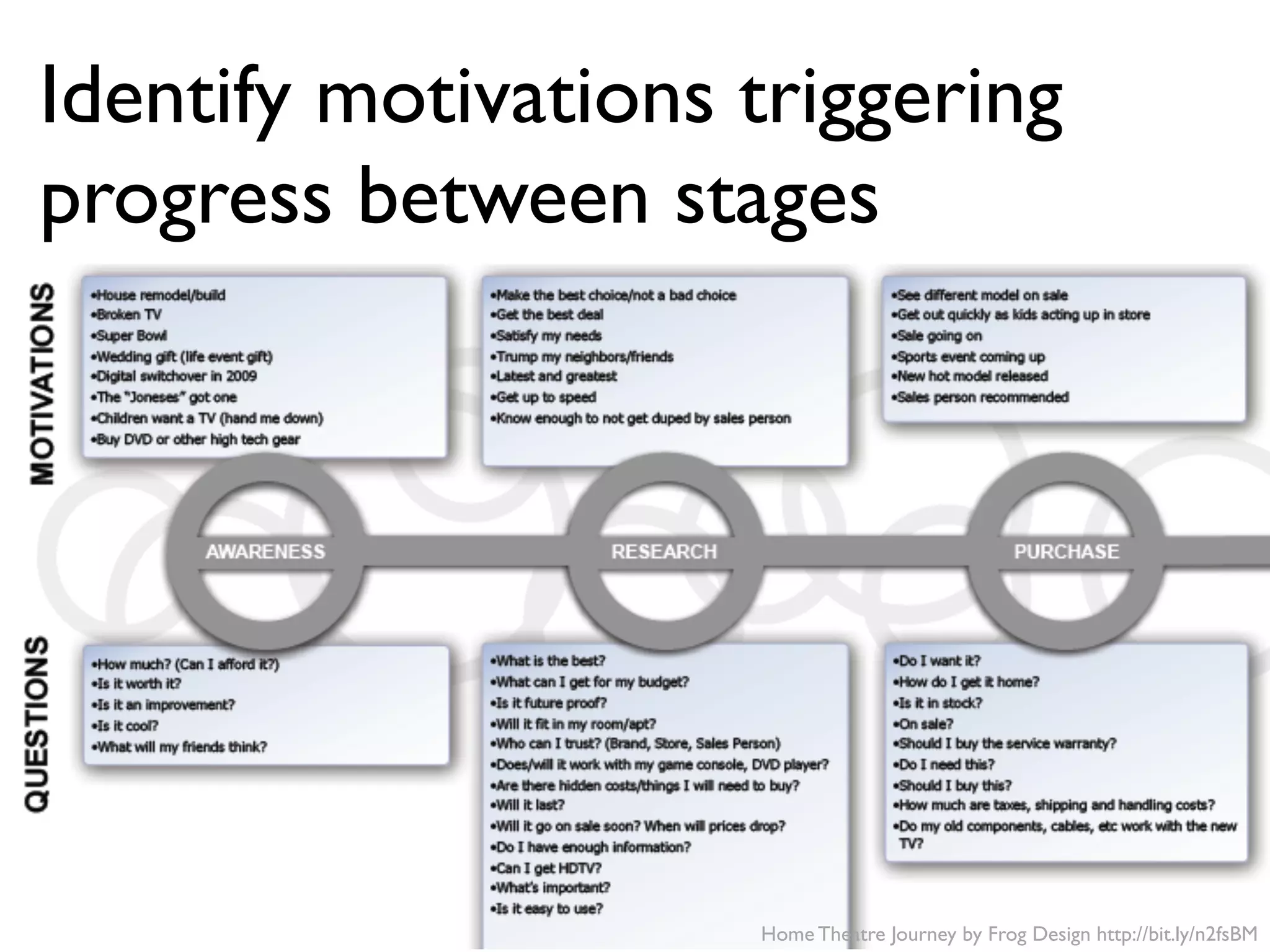 Identify motivations triggering progress between stages

MOTIVATIONS

•House remodel/build
•Broken TV
•Super Bowl
•Wedding gift (life event gift)
•Digital switchover in 2009
•The "Joneses" got one
•Children want a TV (hand me down)
•Buy DVD or other high tech gear

•Make the best choice/not a bad choice
•Get the best deal
•Satisfy my needs
•Trump my neighbors/friends
•Latest and greatest
•Get up to speed
•Know enough to not get duped by sales person

•See different model on sale
•Get out quickly as kids acting up in store
•Sale going on
•Sports event coming up
•New hot model released
•Sales person recommended

AWARENESS

RESEARCH

PURCHASE

QUESTIONS

•How much? (Can I afford it?)
•Is it worth it?
•Is it an improvement?
•Is it cool?
•What will my friends think?

•What is the best?
•What can I get for my budget?
•Is it future proof?
•Will it fit in my room/apt?
•Who can I trust? (Brand, Store, Sales Person)
•Does/will it work with my game console, DVD player?
•Are there hidden costs/things I will need to buy?
•Will it last?
•Will it go on sale soon? When will prices drop?
•Do I have enough information?
•Can I get HDTV?
•What's important?
•Is it easy to use?

•Do I want it?
•How do I get it home?
•Is it in stock?
•On sale?
•Should I buy the service warranty?
•Do I need this?
•Should I buy this?
•How much are taxes, shipping and handling costs?
•Do my old components, cables, etc work with the new TV?

Home Theatre Journey by Frog Design http://bit.ly/n2fsBM